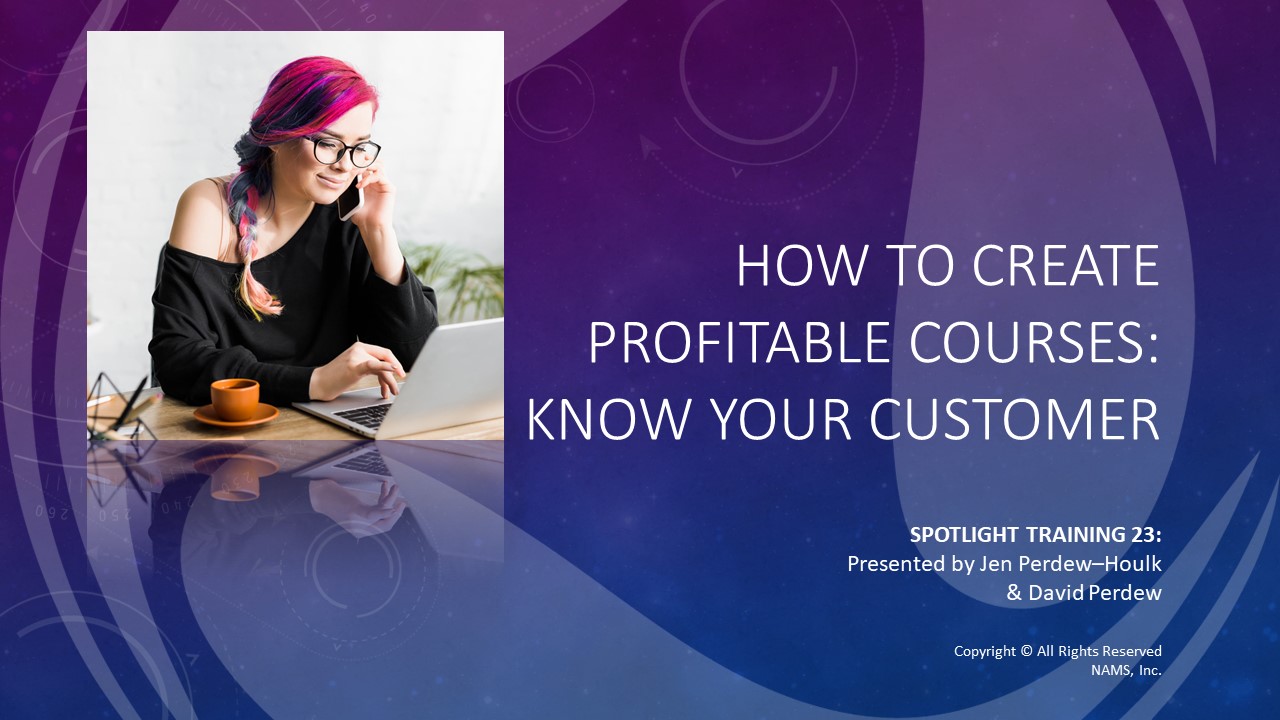 HOW TO CREATE PROFITABLE COURSES: KNOW YOUR CUSTOMER

SPOTLIGHT TRAINING 23:
Presented by Jen Perdew–Houlk & David Perdew

Copyright © All Rights Reserved
NAMS, Inc.